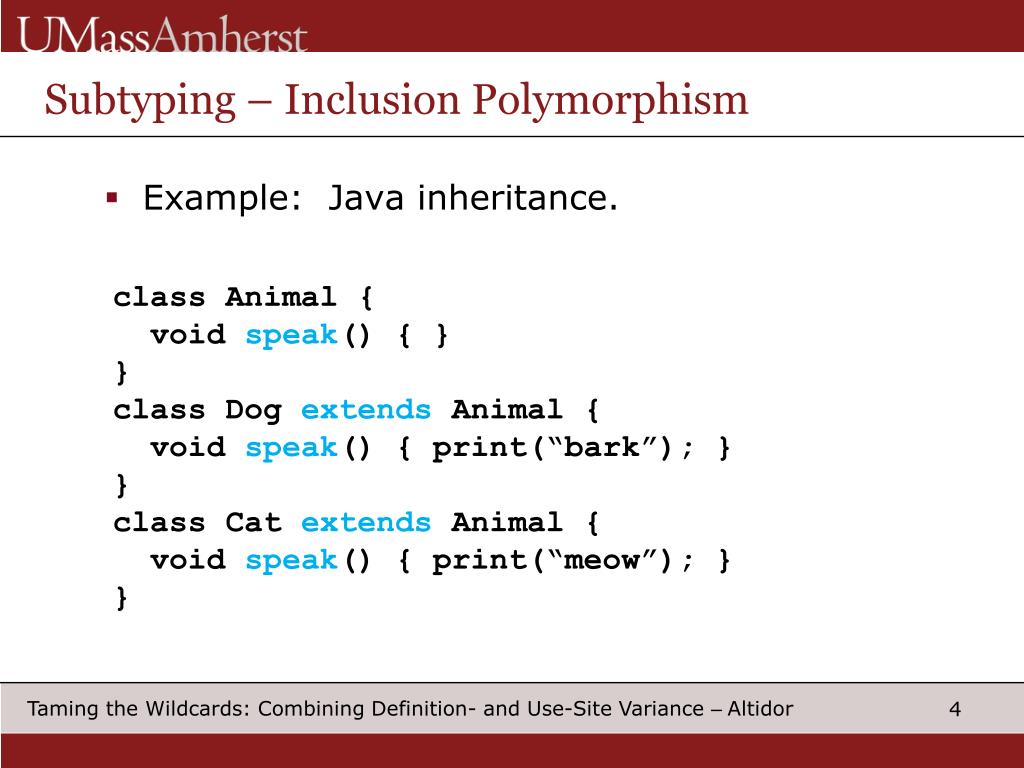 UMassAmherst

Subtyping – Inclusion Polymorphism

▪ Example: Java inheritance.

class Animal {
  void speak() { }
}
class Dog extends Animal {
  void speak() { print(“bark”); }
}
class Cat extends Animal {
  void speak() { print(“meow”); }
}

Taming the Wildcards: Combining Definition- and Use-Site Variance – Altidor 4